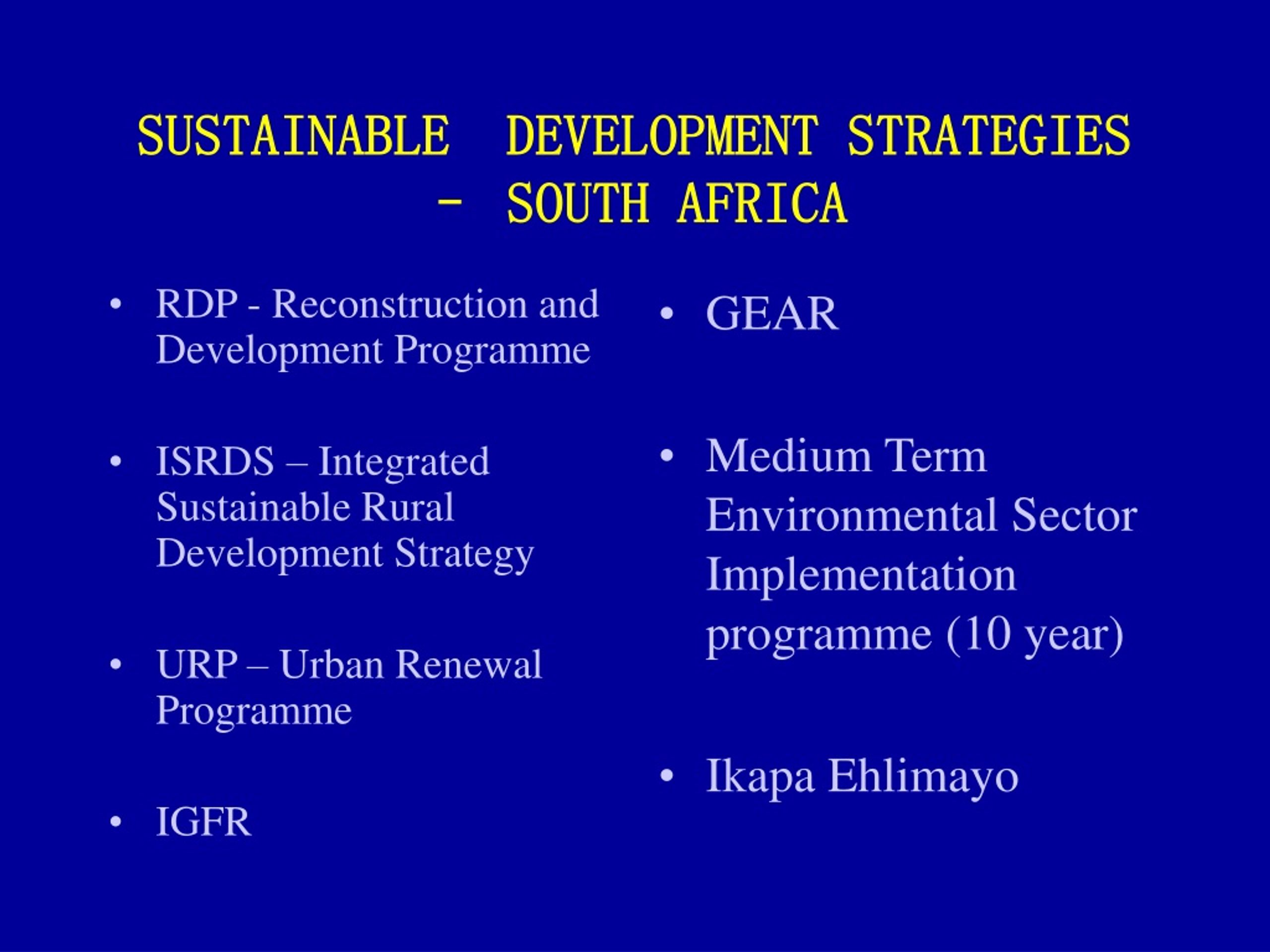 SUSTAINABLE DEVELOPMENT STRATEGIES - SOUTH AFRICA

• RDP - Reconstruction and Development Programme

• ISRDS – Integrated Sustainable Rural Development Strategy

• URP – Urban Renewal Programme

• IGFR

• GEAR

• Medium Term Environmental Sector Implementation programme (10 year)

• Ikapa Ehlimayo